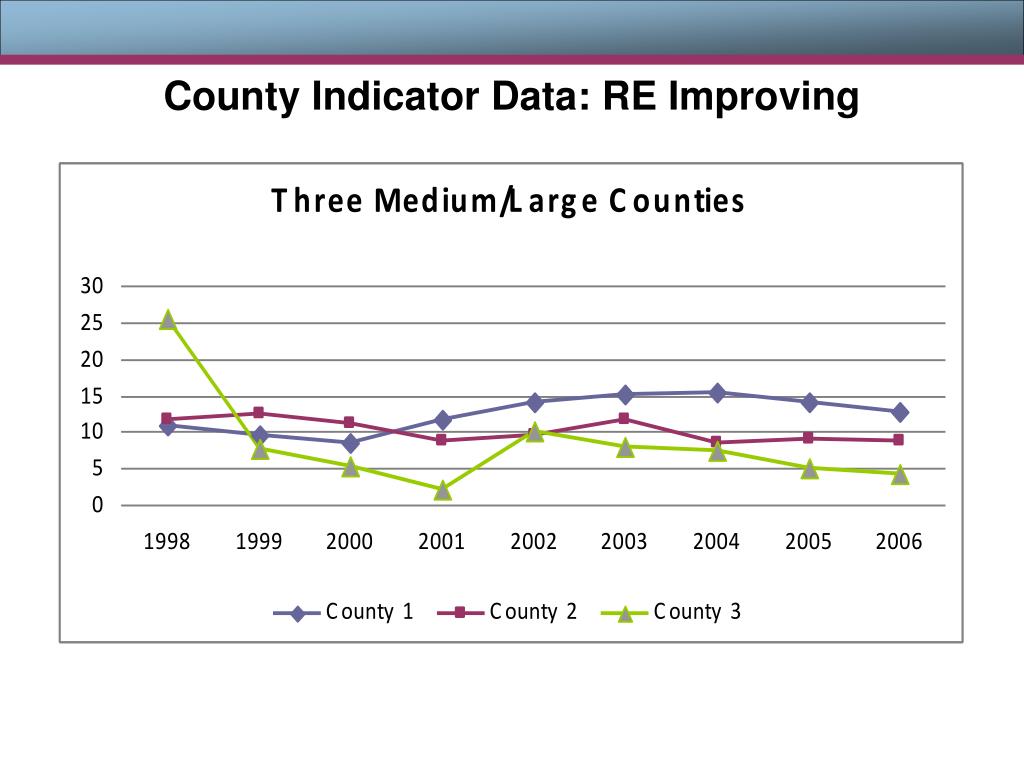 County Indicator Data: RE Improving

Three Medium/Large Counties

30
25
20
15
10
5
0

1998 1999 2000 2001 2002 2003 2004 2005 2006

County 1 County 2 County 3